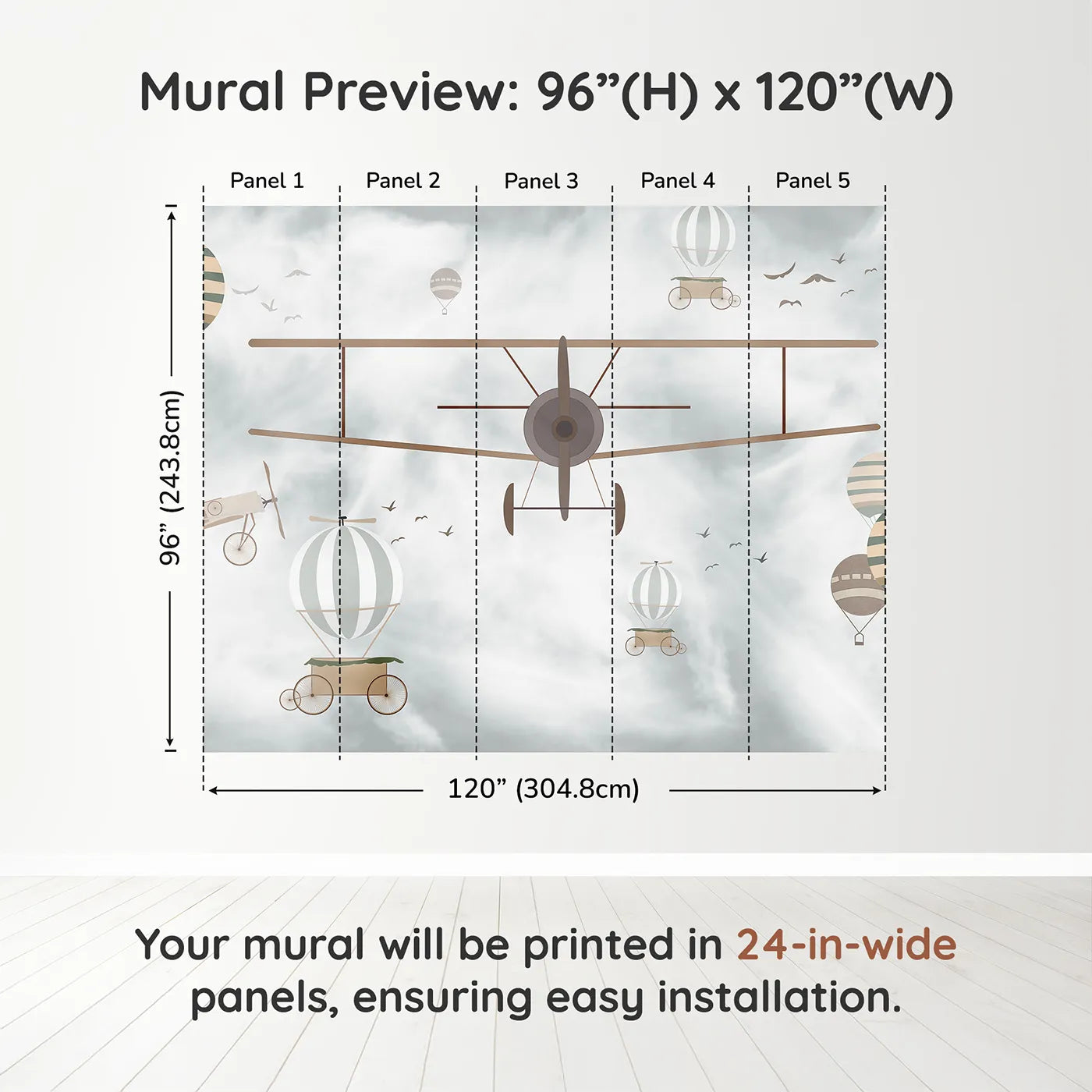 Mural Preview: 96”(H) x 120”(W)

Panel 1
Panel 2
Panel 3
Panel 4
Panel 5

96” (243.8cm)

120” (304.8cm)

Your mural will be printed in 24-in-wide panels, ensuring easy installation.